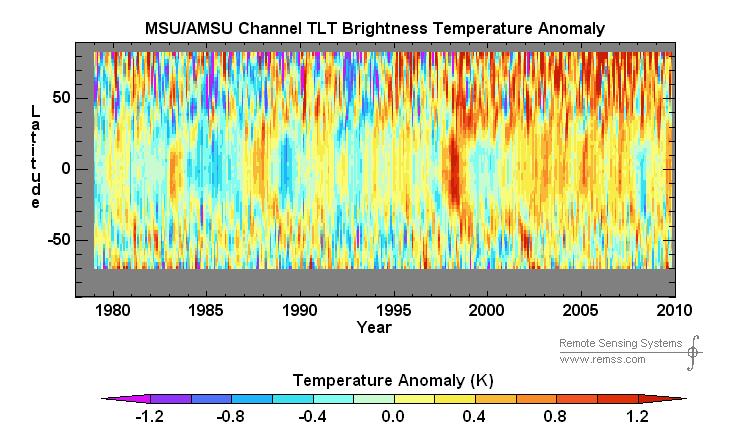 MSU/AMSU Channel TLT Brightness Temperature Anomaly

Latitude

50
0
-50

1980 1985 1990 1995 2000 2005 2010
Year

Remote Sensing Systems
www.remss.com

Temperature Anomaly (K)

-1.2 -0.8 -0.4 0.0 0.4 0.8 1.2